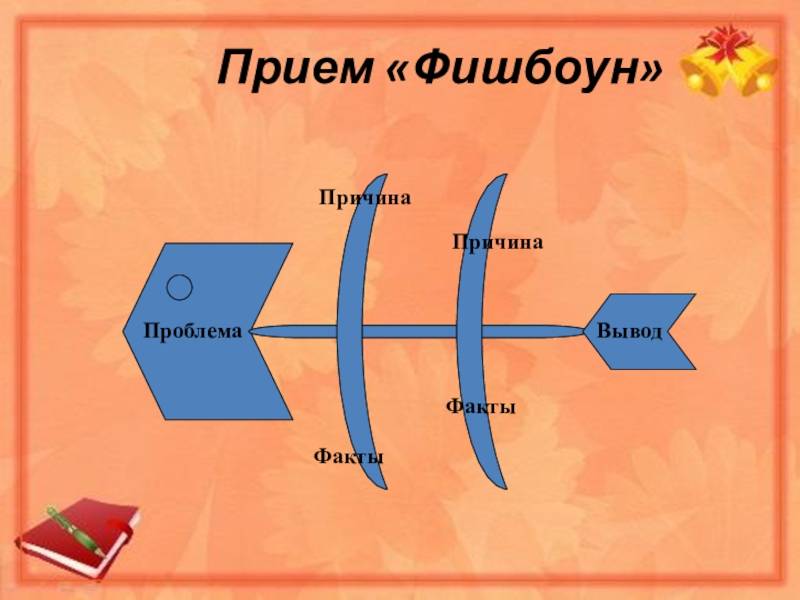 Прием «Фишбоун»

Причина

Причина

Проблема

Вывод

Факты

Факты